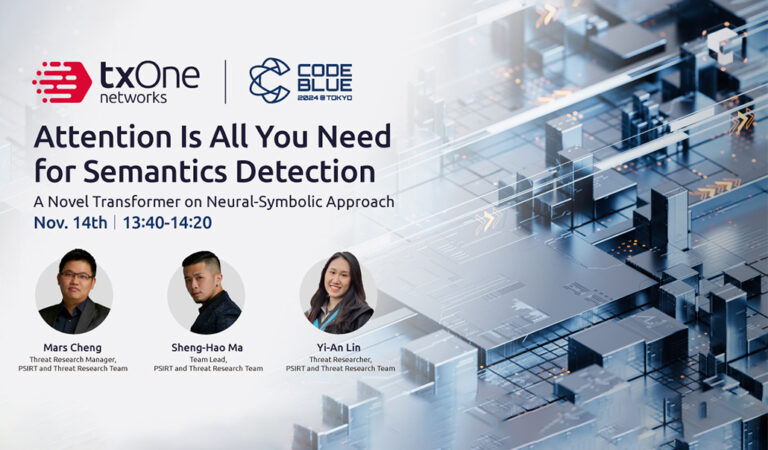 txOne networks

CODE BLUE 2024 @ TOKYO

Attention Is All You Need for Semantics Detection

A Novel Transformer on Neural-Symbolic Approach

Nov. 14th | 13:40-14:20

Mars Cheng
Threat Research Manager, PSIRT and Threat Research Team

Sheng-Hao Ma
Team Lead, PSIRT and Threat Research Team

Yi-An Lin
Threat Researcher, PSIRT and Threat Research Team